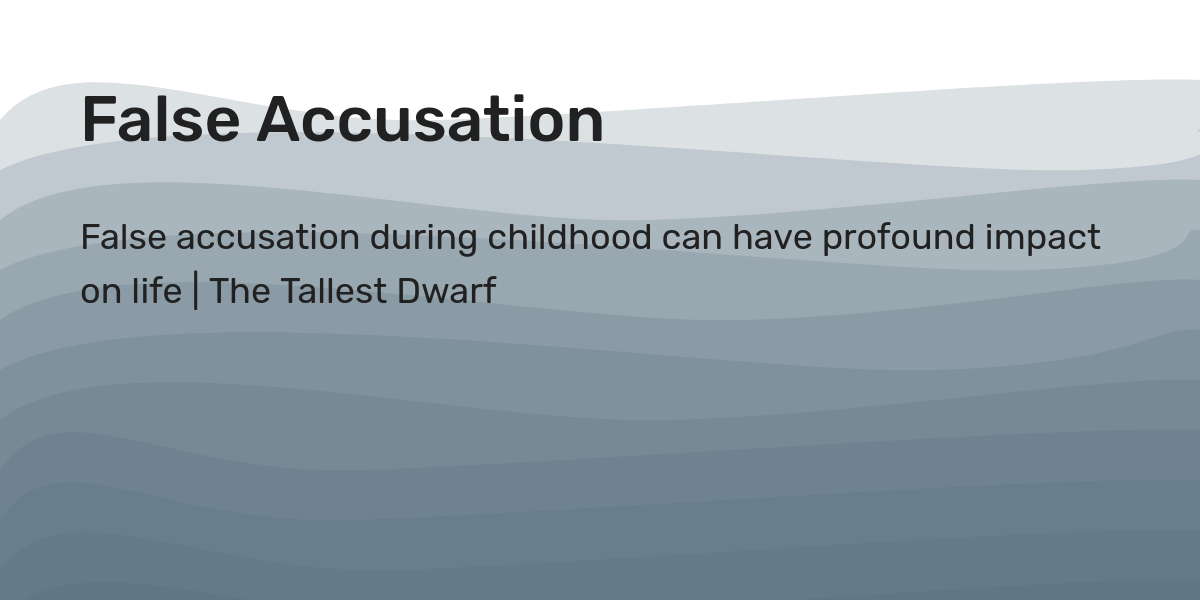 False Accusation

False accusation during childhood can have profound impact on life | The Tallest Dwarf